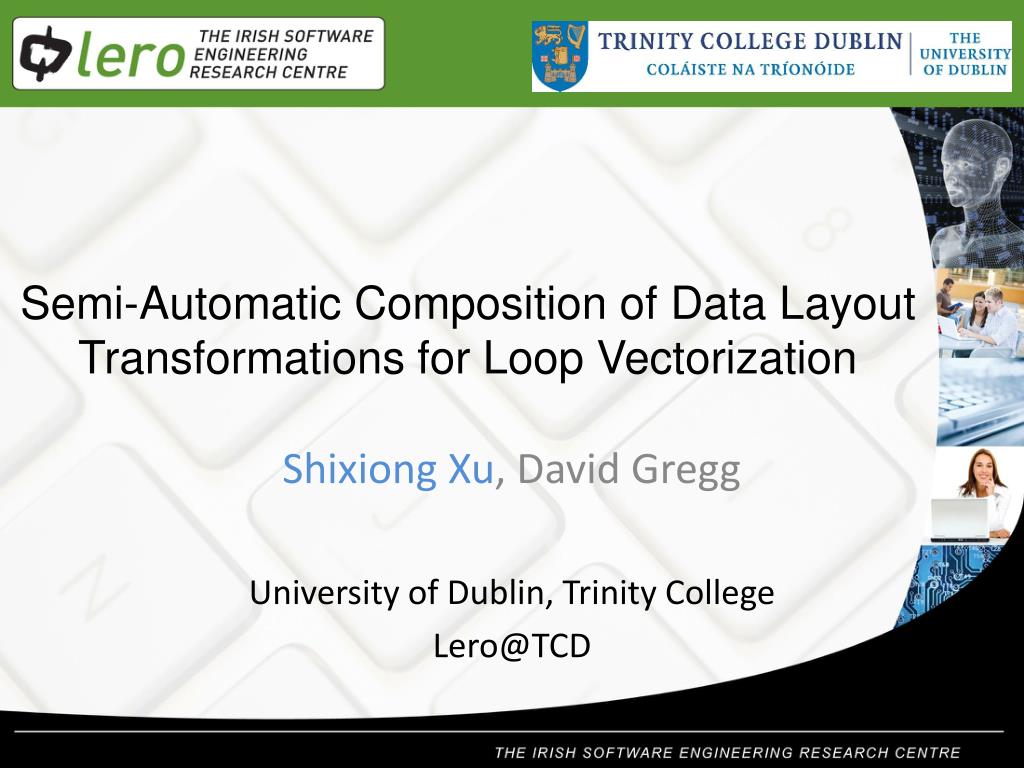 lero THE IRISH SOFTWARE ENGINEERING RESEARCH CENTRE

TRINITY COLLEGE DUBLIN
COLÁISTE NA TRÍONÓIDE
THE UNIVERSITY OF DUBLIN

Semi-Automatic Composition of Data Layout Transformations for Loop Vectorization

Shixiong Xu, David Gregg

University of Dublin, Trinity College

Lero@TCD

THE IRISH SOFTWARE ENGINEERING RESEARCH CENTRE